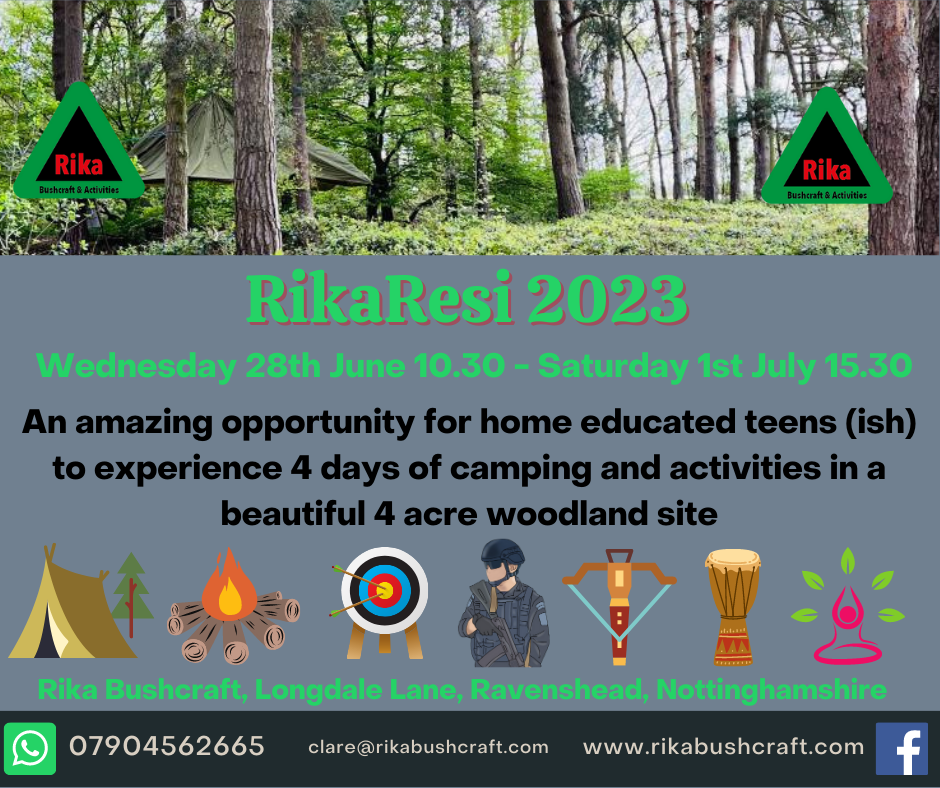 Rika
Bushcraft & Activities

Rika
Bushcraft & Activities

RikaResi 2023

Wednesday 28th June 10.30 - Saturday 1st July 15.30

An amazing opportunity for home educated teens (ish) to experience 4 days of camping and activities in a beautiful 4 acre woodland site

Rika Bushcraft, Longdale Lane, Ravenshead, Nottinghamshire

07904562665 clare@rikabushcraft.com www.rikabushcraft.com